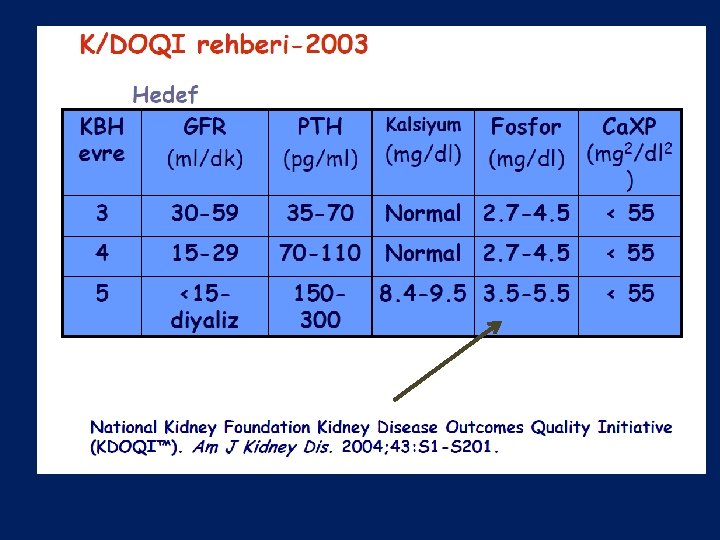 K/DOQI rehberi-2003

Hedef

| KBH evre | GFR (ml/dk) | PTH (pg/ml) | Kalsiyum (mg/dl) | Fosfor (mg/dl) | CaXP ($mg^2/dl^2$) |
|---|---|---|---|---|---|
| 3 | 30-59 | 35-70 | Normal | 2.7-4.5 | < 55 |
| 4 | 15-29 | 70-110 | Normal | 2.7-4.5 | < 55 |
| 5 | <15-diyaliz | 150-300 | 8.4-9.5 | 3.5-5.5 | < 55 |

National Kidney Foundation Kidney Disease Outcomes Quality Initiative (KDOQI™). Am J Kidney Dis. 2004;43:S1-S201.